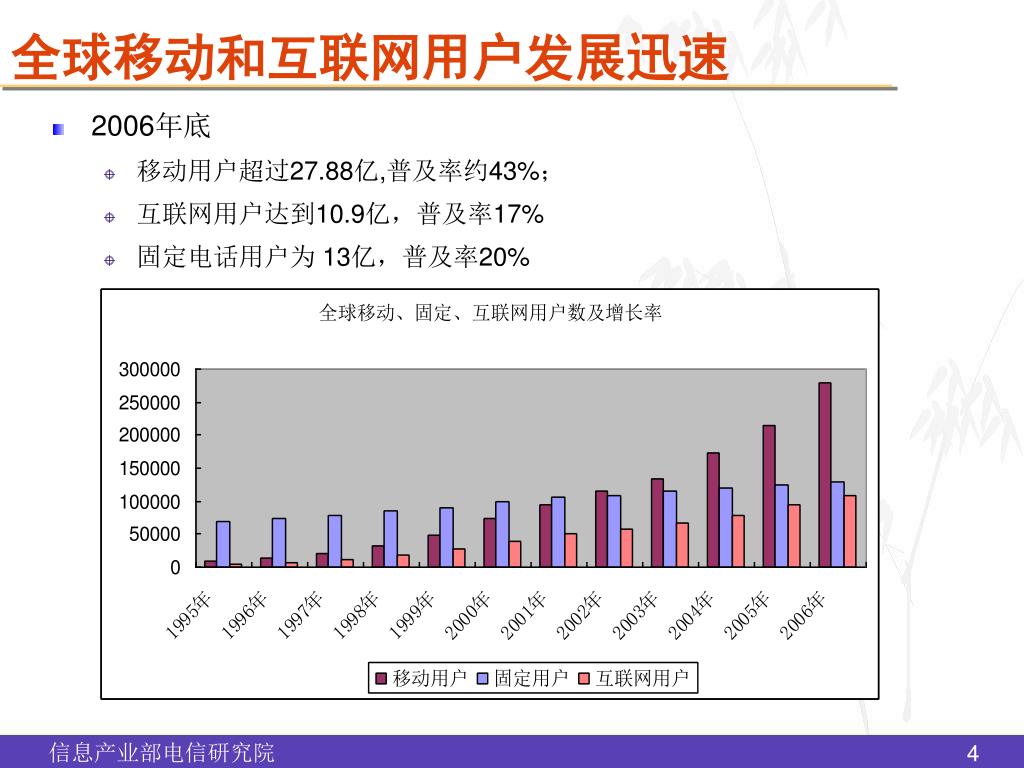 全球移动和互联网用户发展迅速

2006年底

移动用户超过27.88亿,普及率约43%；

互联网用户达到10.9亿，普及率17%

固定电话用户为 13亿，普及率20%

全球移动、固定、互联网用户数及增长率

300000
250000
200000
150000
100000
50000
0

1995年 1996年 1997年 1998年 1999年 2000年 2001年 2002年 2003年 2004年 2005年 2006年

移动用户 固定用户 互联网用户

信息产业部电信研究院

4